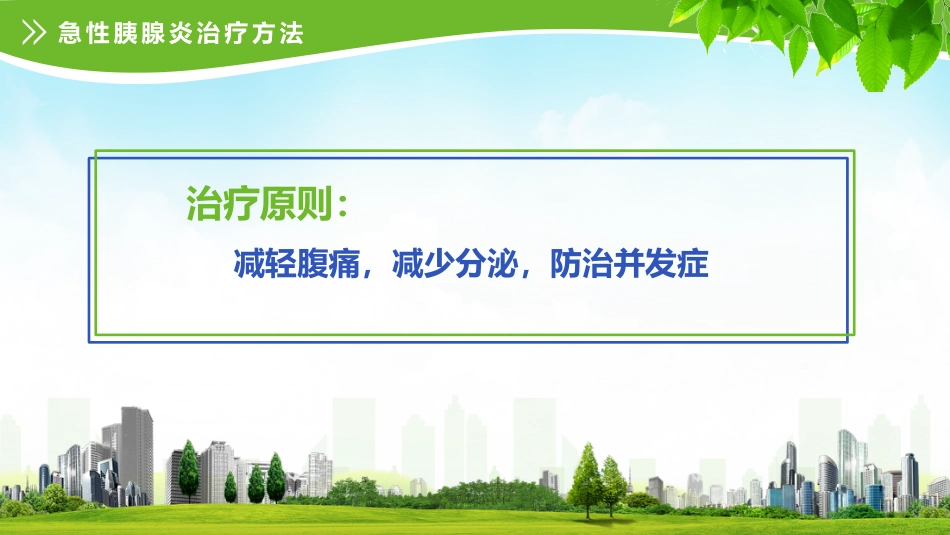 急性胰腺炎治疗方法

治疗原则：

减轻腹痛，减少分泌，防治并发症